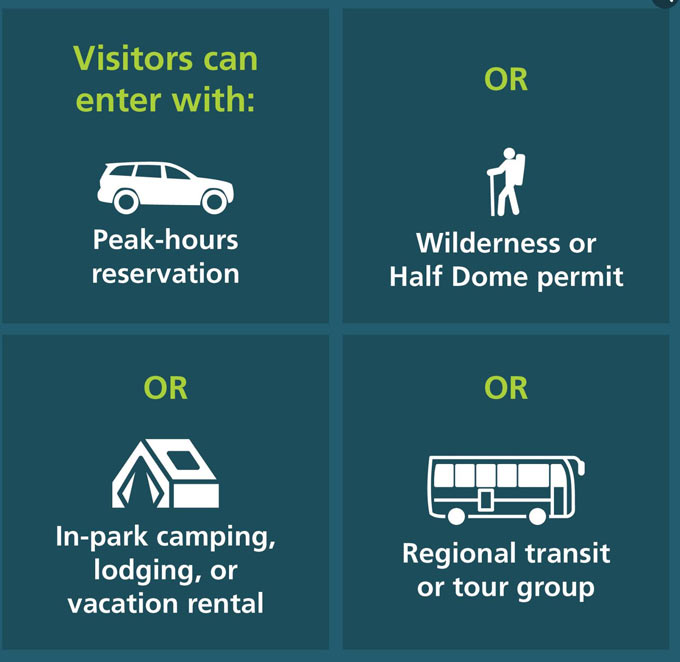 Visitors can enter with:

Peak-hours reservation

OR

Wilderness or Half Dome permit

OR

In-park camping, lodging, or vacation rental

OR

Regional transit or tour group